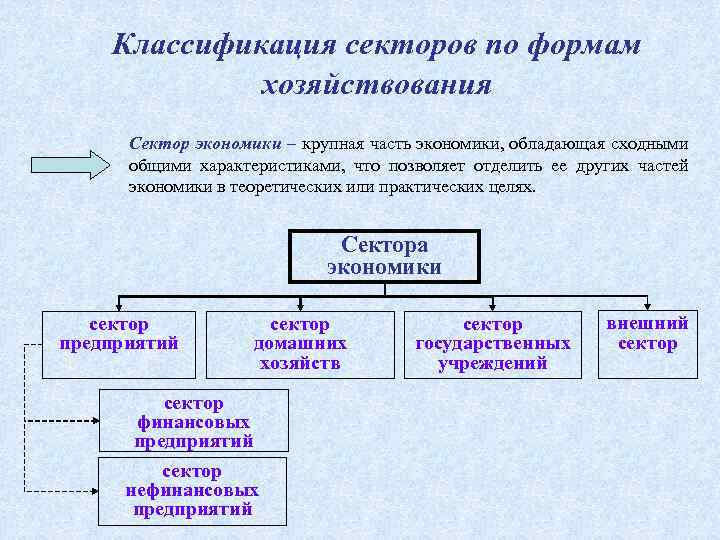 Классификация секторов по формам хозяйствования

Сектор экономики – крупная часть экономики, обладающая сходными общими характеристиками, что позволяет отделить ее других частей экономики в теоретических или практических целях.

Сектора экономики

сектор предприятий

сектор домашних хозяйств

сектор государственных учреждений

внешний сектор

сектор финансовых предприятий

сектор нефинансовых предприятий